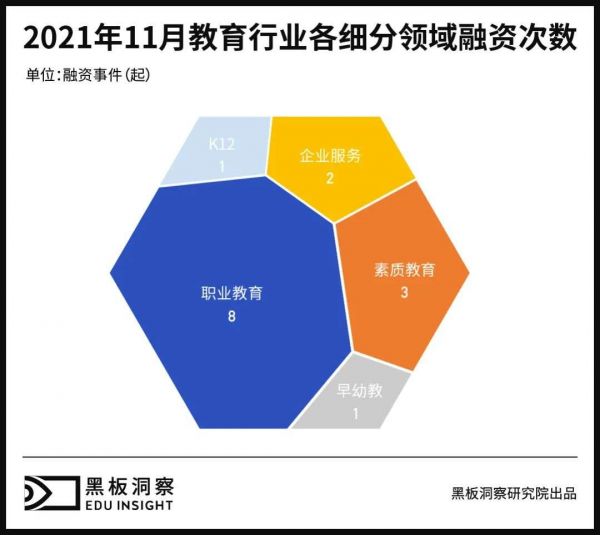 2021年11月教育行业各细分领域融资次数

单位:融资事件(起)

K12
1

企业服务
2

素质教育
3

职业教育
8

早幼教
1

黑板洞察
EDU INSIGHT

黑板洞察研究院出品